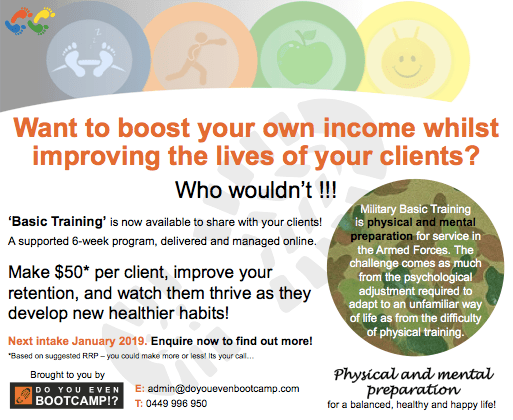 Want to boost your own income whilst improving the lives of your clients?

Who wouldn't !!!

'Basic Training' is now available to share with your clients!

A supported 6-week program, delivered and managed online.

Make $50* per client, improve your retention, and watch them thrive as they develop new healthier habits!

Next intake January 2019. Enquire now to find out more!

*Based on suggested RRP – you could make more or less! Its your call…

Military Basic Training is physical and mental preparation for service in the Armed Forces. The challenge comes as much from the psychological adjustment required to adapt to an unfamiliar way of life as from the difficulty of physical training.

Brought to you by

DO YOU EVEN BOOTCAMP!?

E: admin@doyouevenbootcamp.com

T: 0449 996 950

Physical and mental preparation

for a balanced, healthy and happy life!